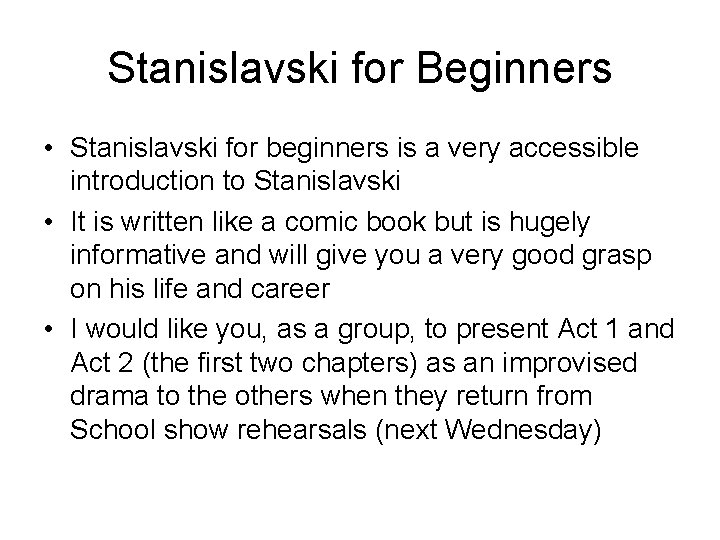 Stanislavski for Beginners

• Stanislavski for beginners is a very accessible introduction to Stanislavski
• It is written like a comic book but is hugely informative and will give you a very good grasp on his life and career
• I would like you, as a group, to present Act 1 and Act 2 (the first two chapters) as an improvised drama to the others when they return from School show rehearsals (next Wednesday)